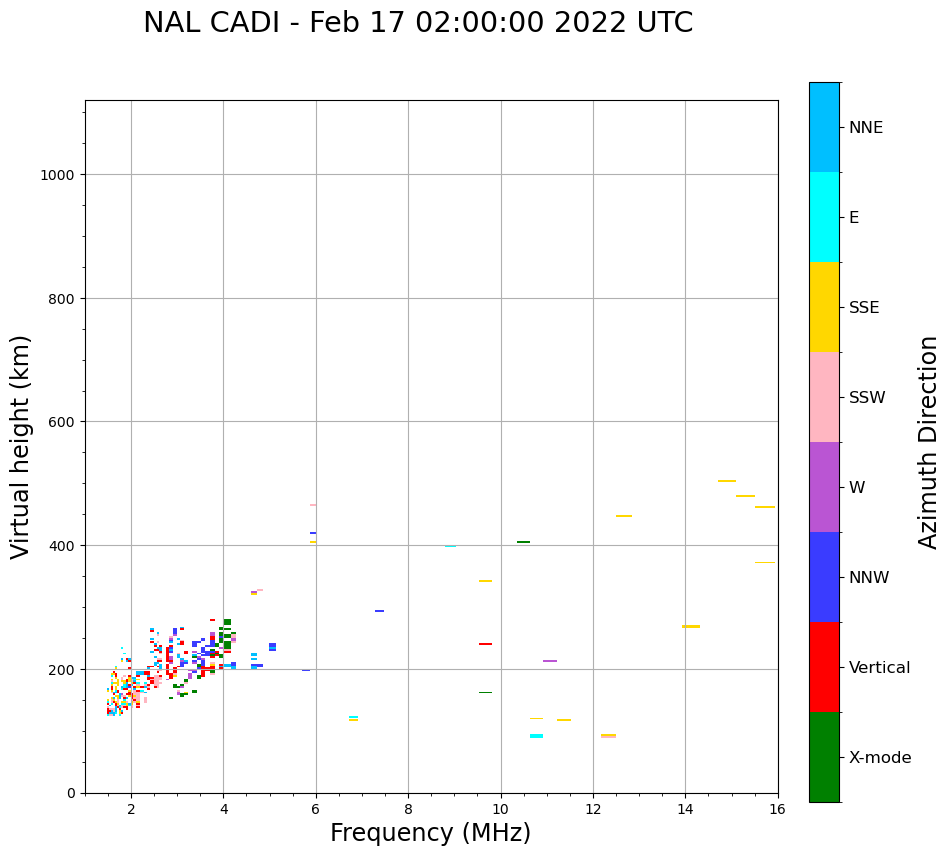 NAL CADI - Feb 17 02:00:00 2022 UTC

Virtual height (km)

1000
800
600
400
200
0

2
4
6
8
10
12
14
16

Frequency (MHz)

NNE
E
SSE
SSW
W
NNW
Vertical
X-mode

Azimuth Direction